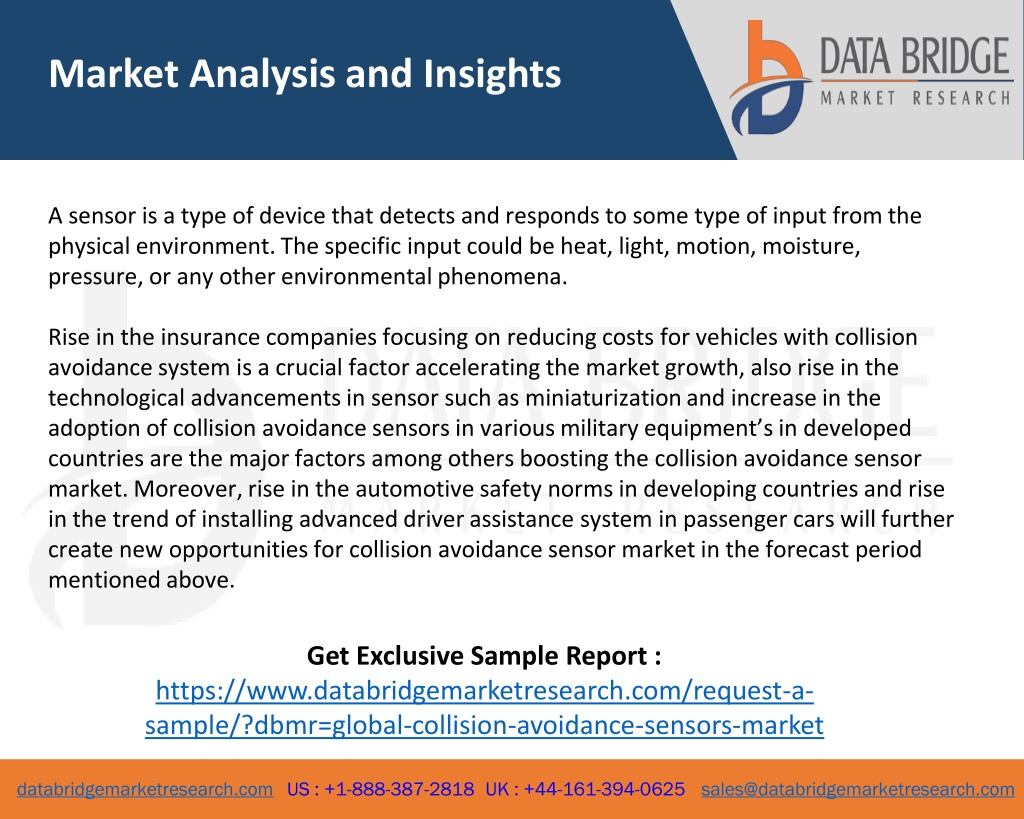 Market Analysis and Insights

DATA BRIDGE
MARKET RESEARCH

A sensor is a type of device that detects and responds to some type of input from the physical environment. The specific input could be heat, light, motion, moisture, pressure, or any other environmental phenomena.

Rise in the insurance companies focusing on reducing costs for vehicles with collision avoidance system is a crucial factor accelerating the market growth, also rise in the technological advancements in sensor such as miniaturization and increase in the adoption of collision avoidance sensors in various military equipment's in developed countries are the major factors among others boosting the collision avoidance sensor market. Moreover, rise in the automotive safety norms in developing countries and rise in the trend of installing advanced driver assistance system in passenger cars will further create new opportunities for collision avoidance sensor market in the forecast period mentioned above.

Get Exclusive Sample Report :
https://www.databridgemarketresearch.com/request-a-sample/?dbmr=global-collision-avoidance-sensors-market

databridgemarketresearch.com US : +1-888-387-2818 UK : +44-161-394-0625 sales@databridgemarketresearch.com